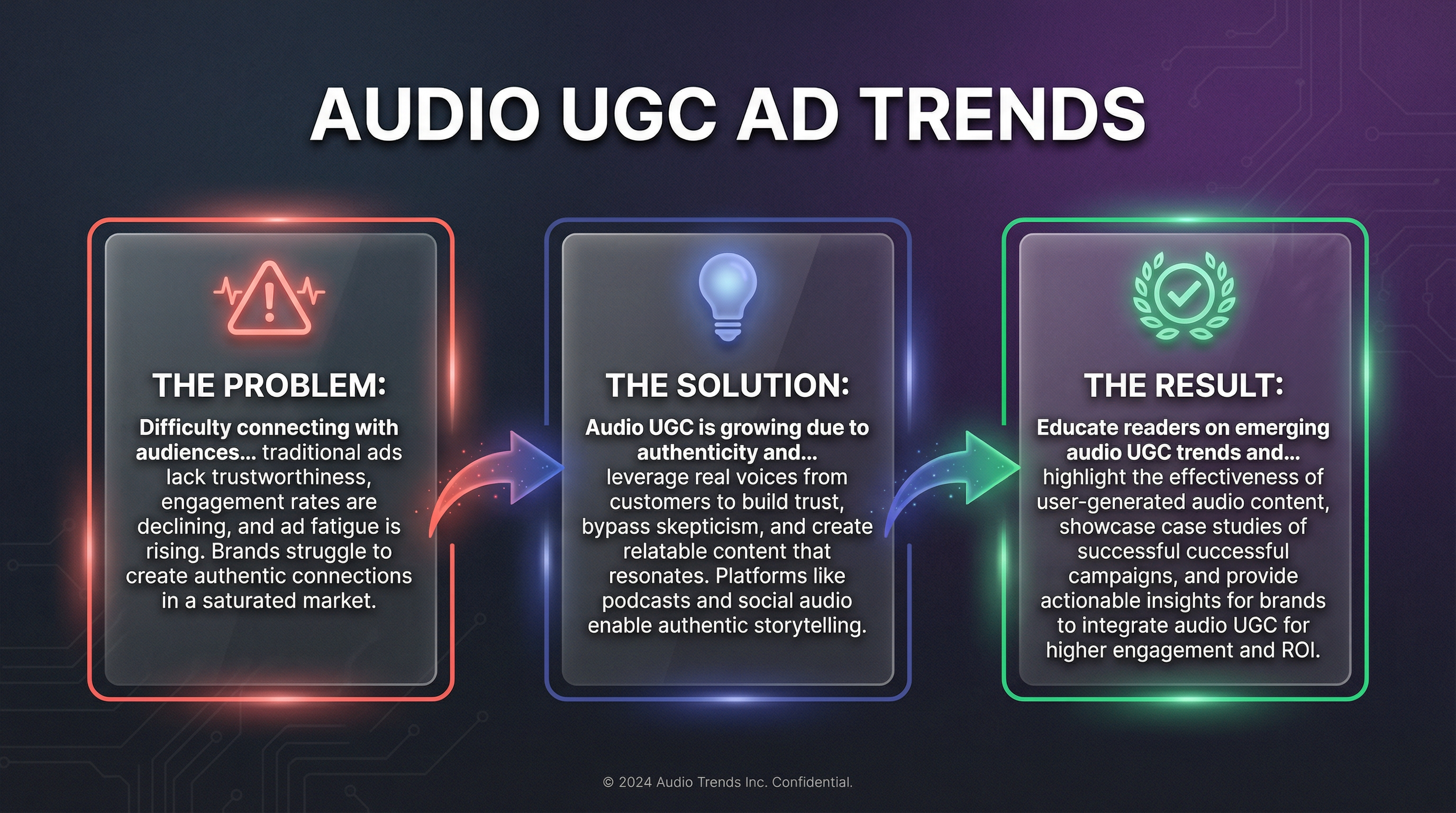 AUDIO UGC AD TRENDS

THE PROBLEM:

Difficulty connecting with audiences... traditional ads lack trustworthiness, engagement rates are declining, and ad fatigue is rising. Brands struggle to create authentic connections in a saturated market.

THE SOLUTION:

Audio UGC is growing due to authenticity and... leverage real voices from customers to build trust, bypass skepticism, and create relatable content that resonates. Platforms like podcasts and social audio enable authentic storytelling.

THE RESULT:

Educate readers on emerging audio UGC trends and... highlight the effectiveness of user-generated audio content, showcase case studies of successful cuccessful campaigns, and provide actionable insights for brands to integrate audio UGC for higher engagement and ROI.

© 2024 Audio Trends Inc. Confidential.